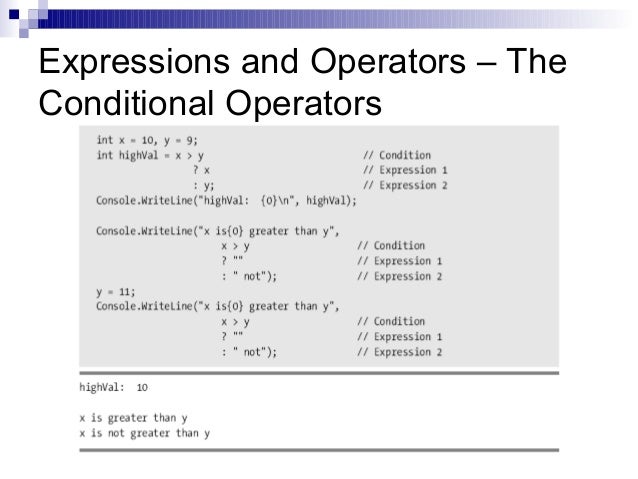 Expressions and Operators – The Conditional Operators

int x = 10, y = 9;
int highVal = x > y // Condition
? x // Expression 1
: y; // Expression 2
Console.WriteLine("highVal: {0}\n", highVal);

Console.WriteLine("x is{0} greater than y",
x > y // Condition
? "" // Expression 1
: " not"); // Expression 2
y = 11;
Console.WriteLine("x is{0} greater than y",
x > y // Condition
? "" // Expression 1
: " not"); // Expression 2

highVal: 10

x is greater than y
x is not greater than y